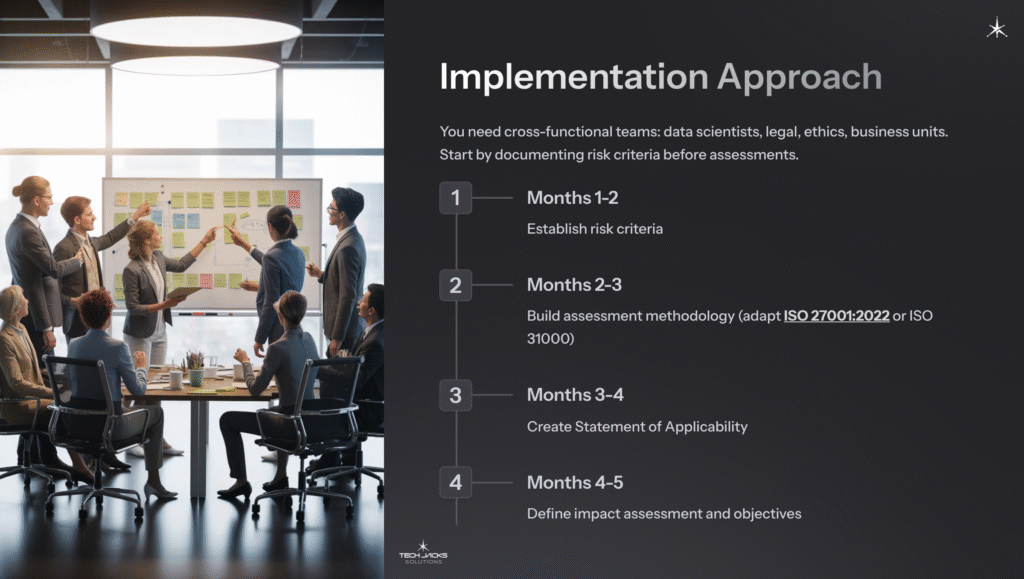 Implementation Approach

You need cross-functional teams: data scientists, legal, ethics, business units. Start by documenting risk criteria before assessments.

1

Months 1-2

Establish risk criteria

2

Months 2-3

Build assessment methodology (adapt ISO 27001:2022 or ISO 31000)

3

Months 3-4

Create Statement of Applicability

4

Months 4-5

Define impact assessment and objectives

TECH JACKS SOLUTIONS